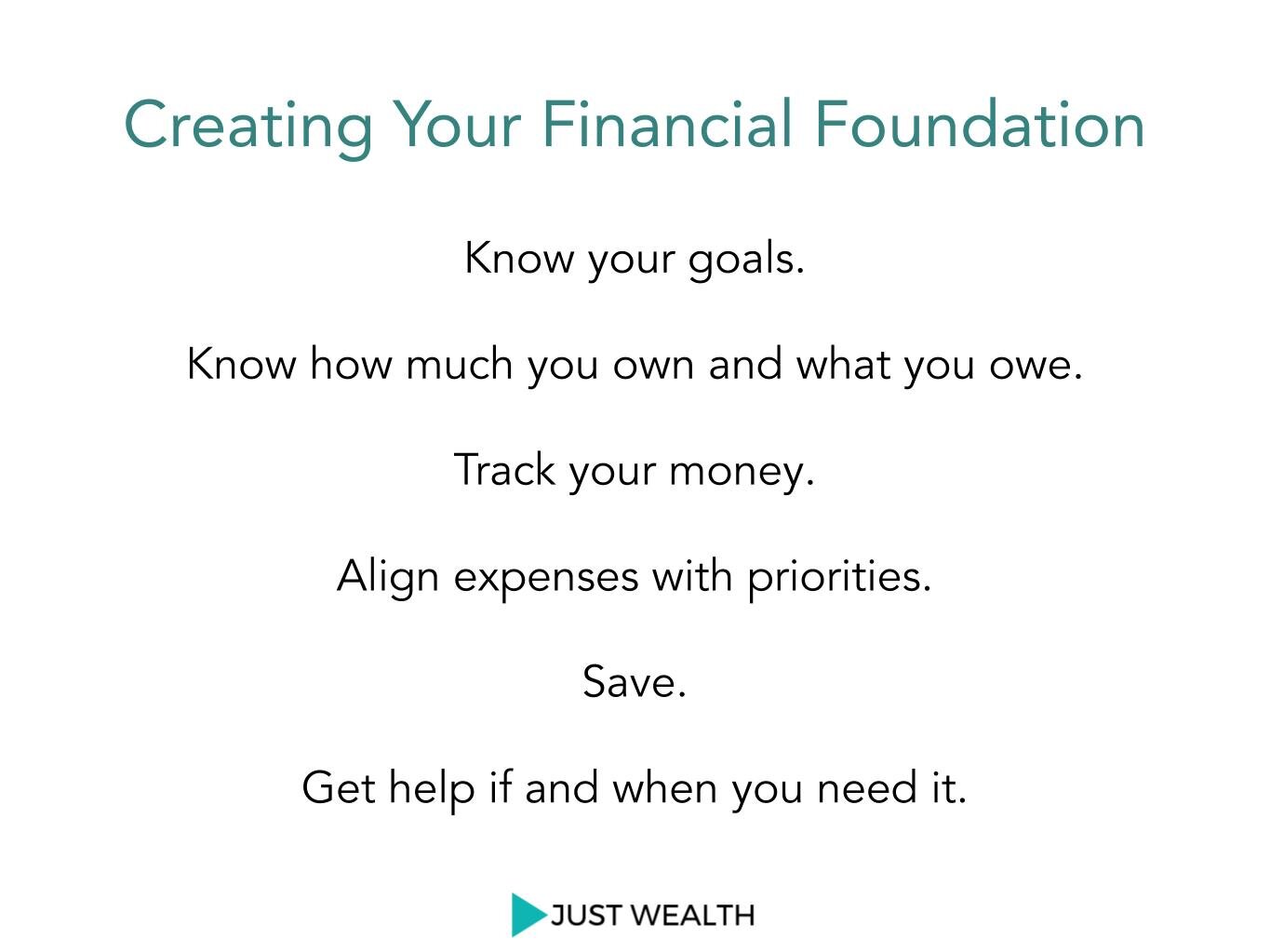 Creating Your Financial Foundation

Know your goals.

Know how much you own and what you owe.

Track your money.

Align expenses with priorities.

Save.

Get help if and when you need it.

JUST WEALTH